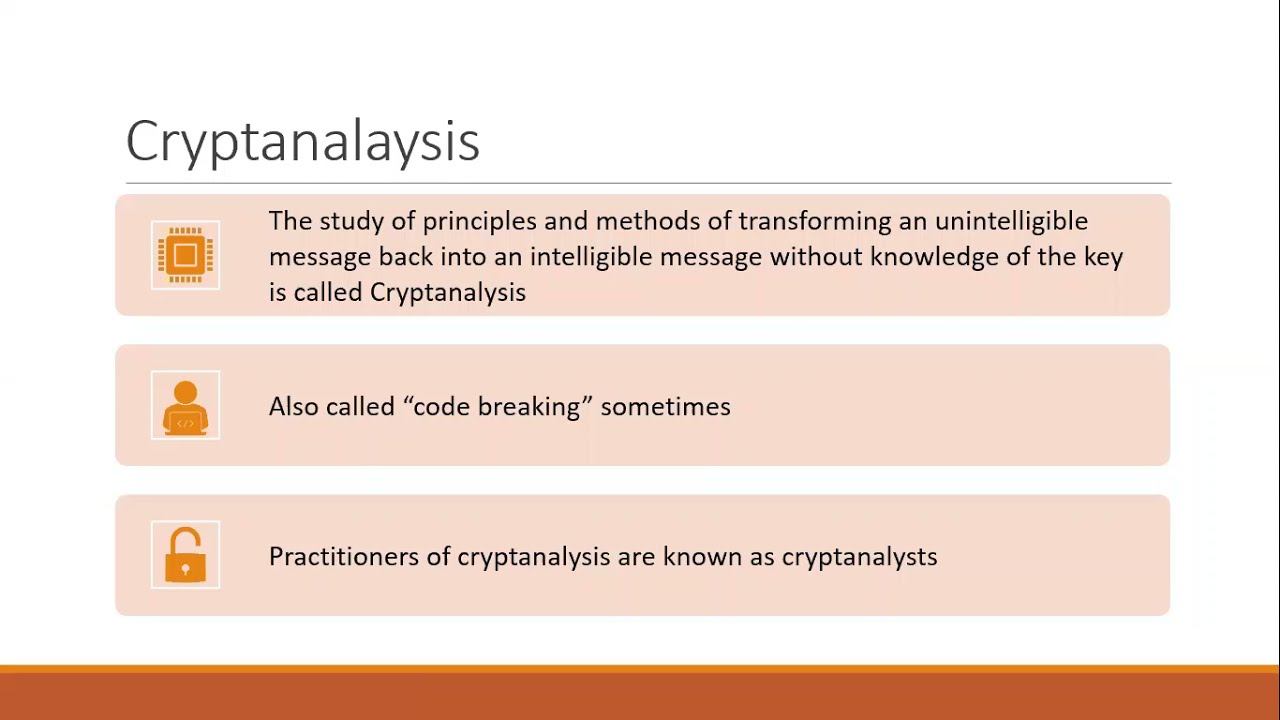 Cryptanalaysis

The study of principles and methods of transforming an unintelligible message back into an intelligible message without knowledge of the key is called Cryptanalysis

Also called “code breaking” sometimes

Practitioners of cryptanalysis are known as cryptanalysts